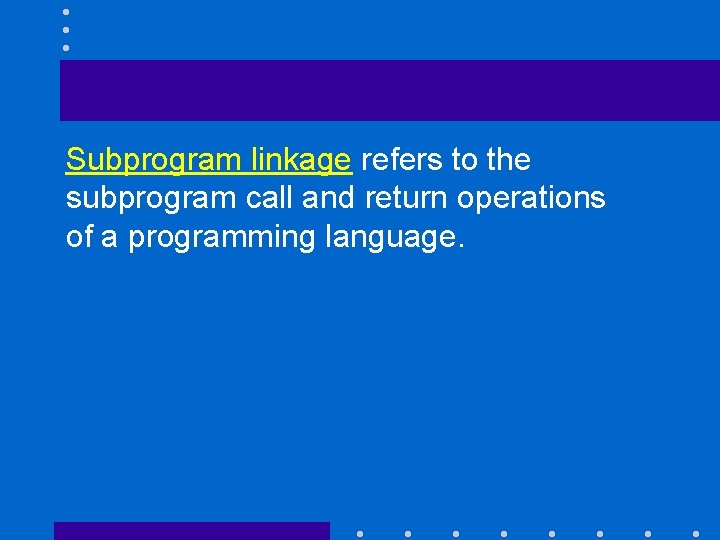 Subprogram linkage refers to the subprogram call and return operations of a programming language.